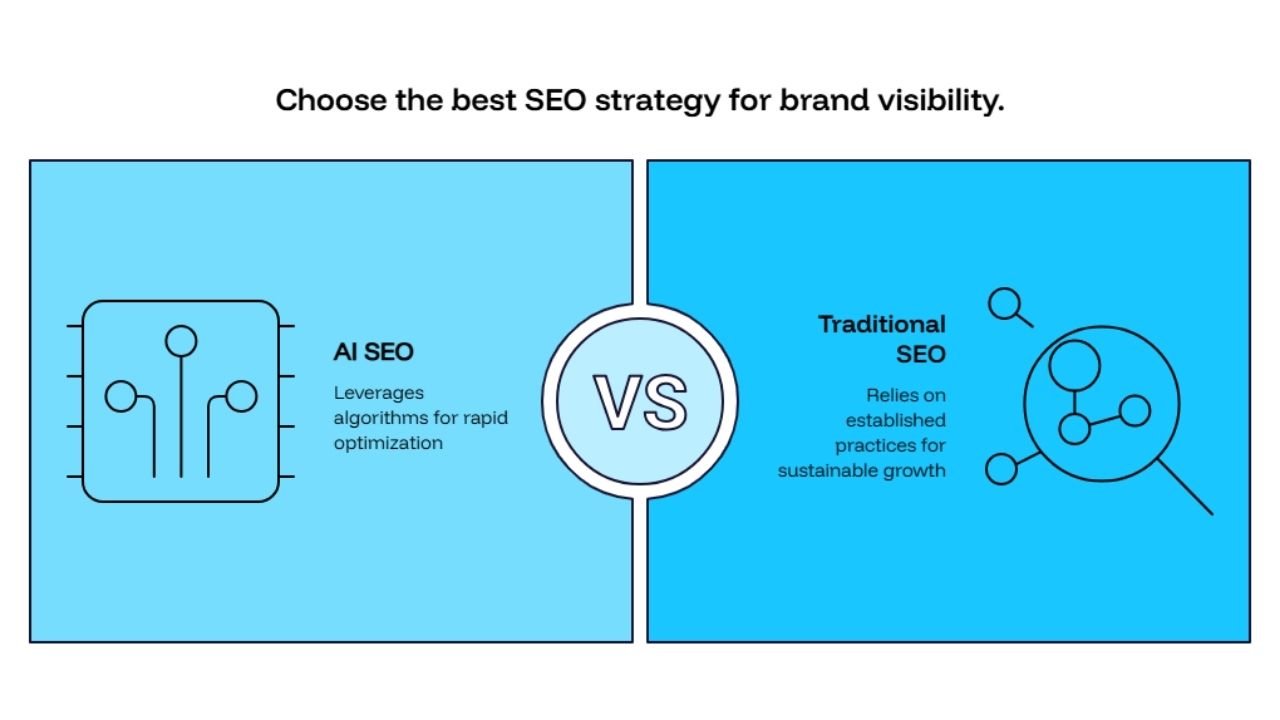 Choose the best SEO strategy for brand visibility.

AI SEO

Leverages algorithms for rapid optimization

VS

Traditional SEO

Relies on established practices for sustainable growth